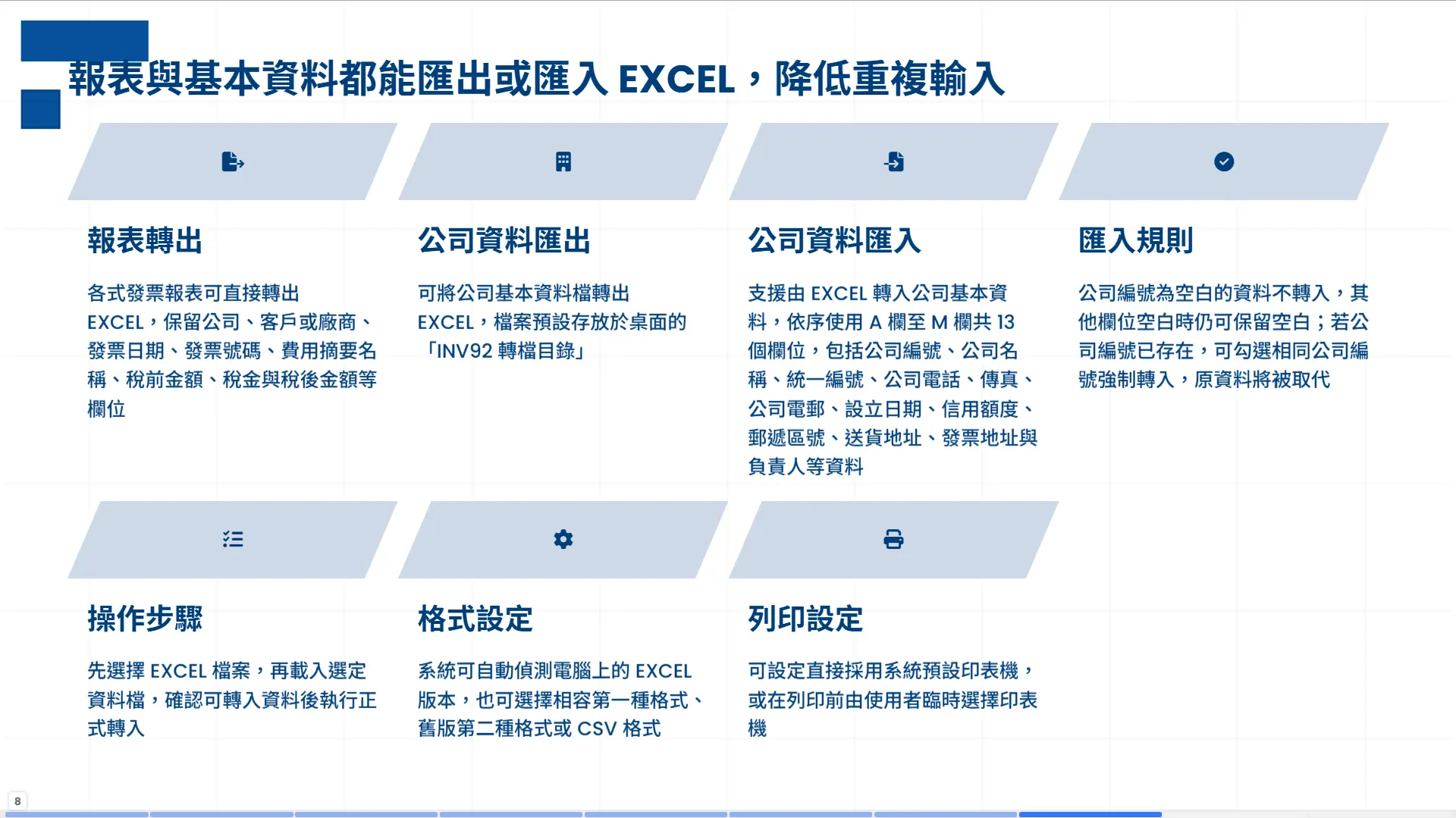 報表與基本資料都能匯出或匯入 EXCEL，降低重複輸入

報表轉出

各式發票報表可直接轉出 EXCEL，保留公司、客戶或廠商、發票日期、發票號碼、費用摘要名稱、稅前金額、稅金與稅後金額等欄位

公司資料匯出

可將公司基本資料檔轉出 EXCEL，檔案預設存放於桌面的「INV92 轉檔目錄」

公司資料匯入

支援由 EXCEL 轉入公司基本資料，依序使用 A 欄至 M 欄共 13 個欄位，包括公司編號、公司名稱、統一編號、公司電話、傳真、公司電郵、設立日期、信用額度、郵遞區號、送貨地址、發票地址與負責人等資料

匯入規則

公司編號為空白的資料不轉入，其他欄位空白時仍可保留空白；若公司編號已存在，可勾選相同公司編號強制轉入，原資料將被取代

操作步驟

先選擇 EXCEL 檔案，再載入選定資料檔，確認可轉入資料後執行正式轉入

格式設定

系統可自動偵測電腦上的 EXCEL 版本，也可選擇相容第一種格式、舊版第二種格式或 CSV 格式

列印設定

可設定直接採用系統預設印表機，或在列印前由使用者臨時選擇印表機

8